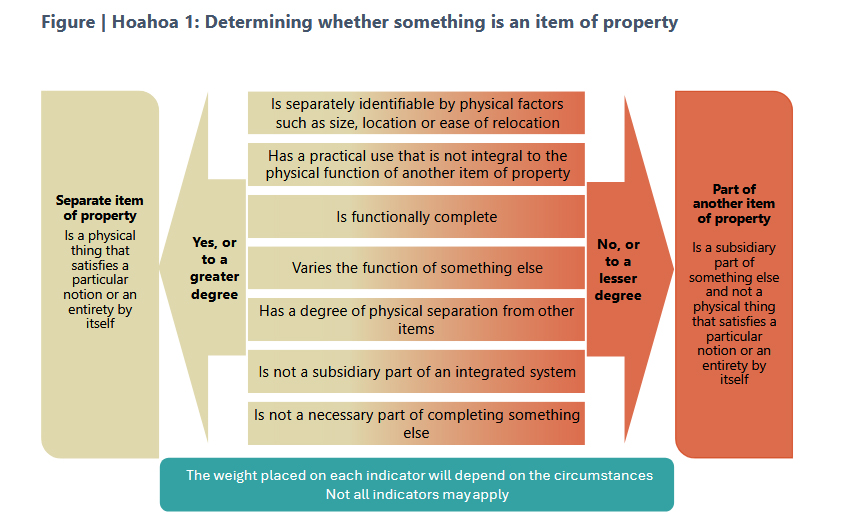 Figure | Hoahoa 1: Determining whether something is an item of property

Separate item of property

Is a physical thing that satisfies a particular notion or an entirety by itself

Yes, or to a greater degree

Is separately identifiable by physical factors such as size, location or ease of relocation

Has a practical use that is not integral to the physical function of another item of property

Is functionally complete

Varies the function of something else

Has a degree of physical separation from other items

Is not a subsidiary part of an integrated system

Is not a necessary part of completing something else

No, or to a lesser degree

Part of another item of property

Is a subsidiary part of something else and not a physical thing that satisfies a particular notion or an entirety by itself

The weight placed on each indicator will depend on the circumstances
Not all indicators may apply